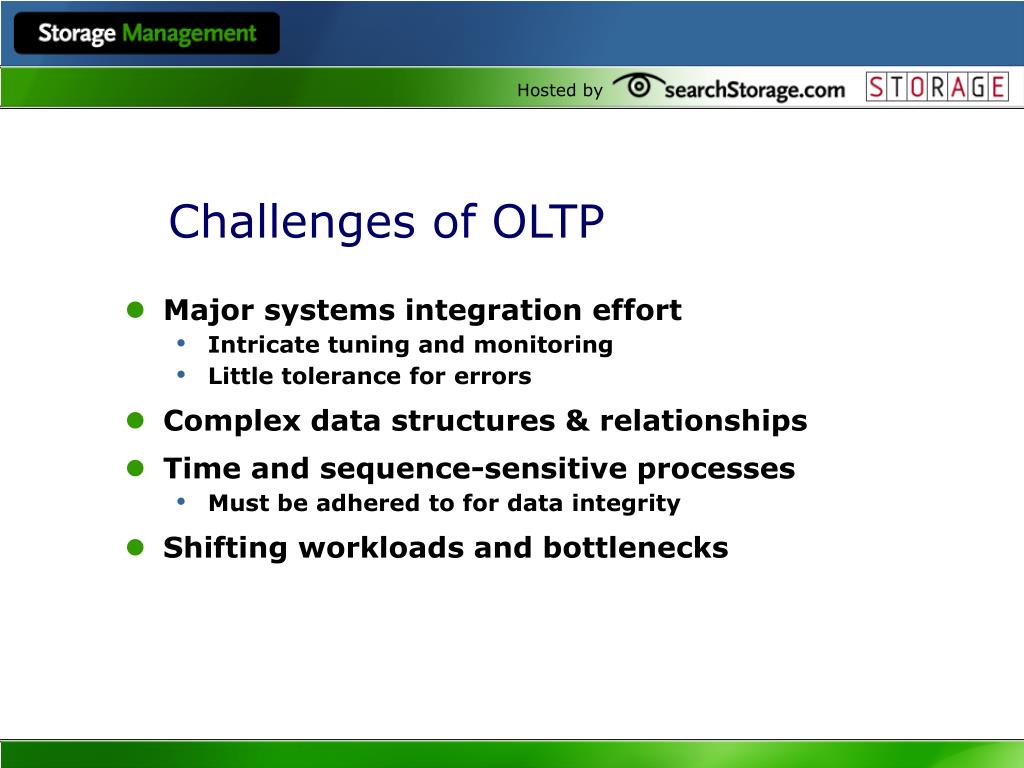 Storage Management

Hosted by searchStorage.com STORAGE

Challenges of OLTP

- Major systems integration effort
  - Intricate tuning and monitoring
  - Little tolerance for errors
- Complex data structures & relationships
- Time and sequence-sensitive processes
  - Must be adhered to for data integrity
- Shifting workloads and bottlenecks